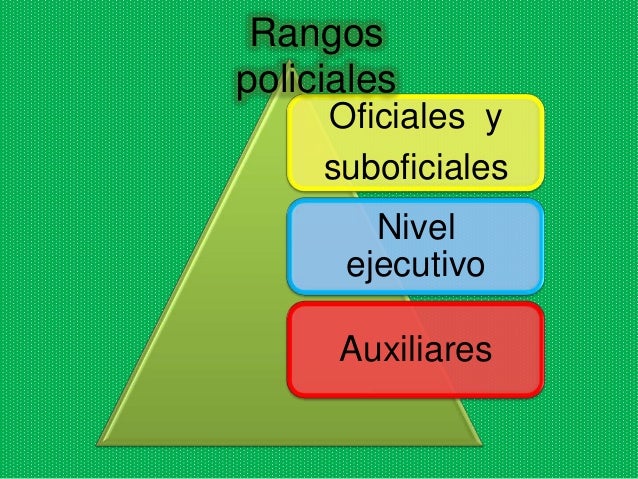 Rangos policiales

Oficiales y suboficiales

Nivel ejecutivo

Auxiliares